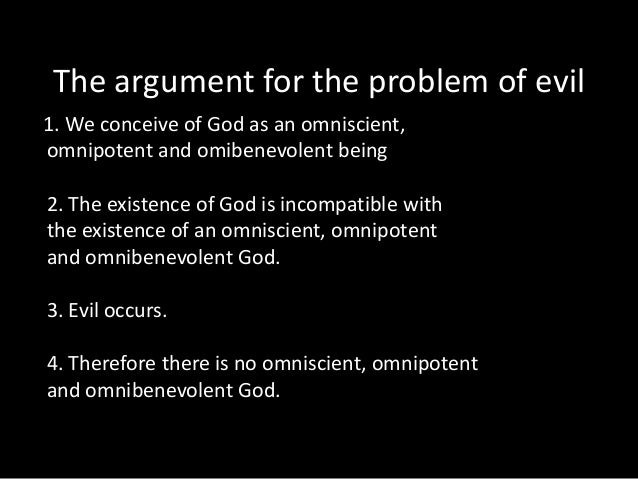 The argument for the problem of evil

1. We conceive of God as an omniscient, omnipotent and omibenevolent being

2. The existence of God is incompatible with the existence of an omniscient, omnipotent and omnibenevolent God.

3. Evil occurs.

4. Therefore there is no omniscient, omnipotent and omnibenevolent God.